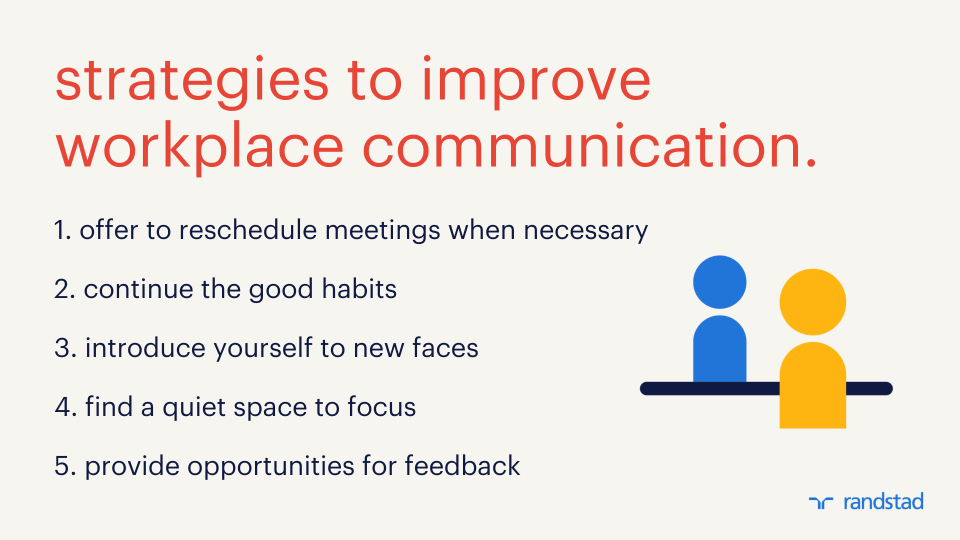 strategies to improve workplace communication.

1. offer to reschedule meetings when necessary

2. continue the good habits

3. introduce yourself to new faces

4. find a quiet space to focus

5. provide opportunities for feedback

randstad